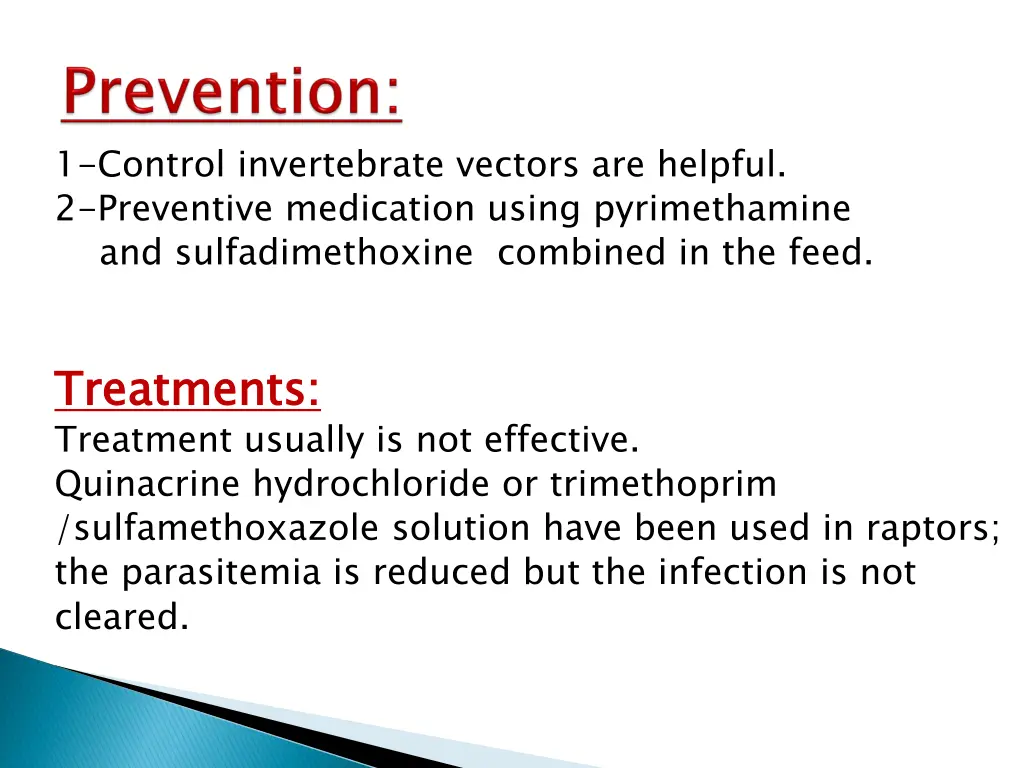 Prevention:

1-Control invertebrate vectors are helpful.
2-Preventive medication using pyrimethamine and sulfadimethoxine combined in the feed.

Treatments:

Treatment usually is not effective.
Quinacrine hydrochloride or trimethoprim /sulfamethoxazole solution have been used in raptors; the parasitemia is reduced but the infection is not cleared.